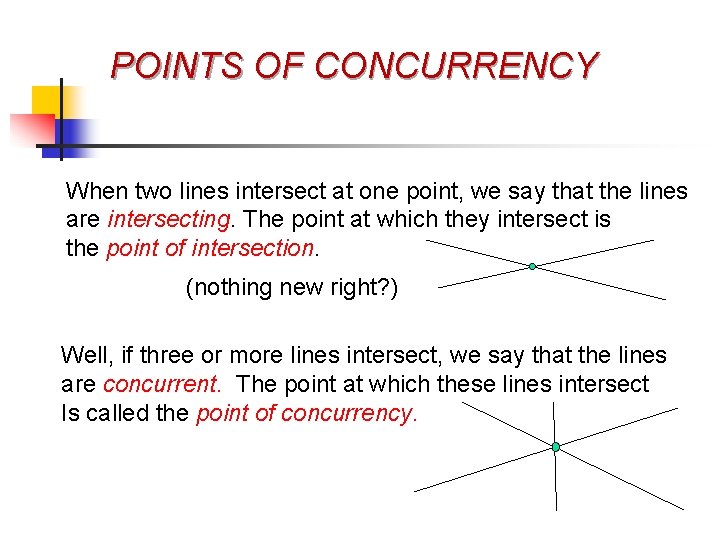 POINTS OF CONCURRENCY

When two lines intersect at one point, we say that the lines are intersecting. The point at which they intersect is the point of intersection.

(nothing new right?)

Well, if three or more lines intersect, we say that the lines are concurrent. The point at which these lines intersect Is called the point of concurrency.